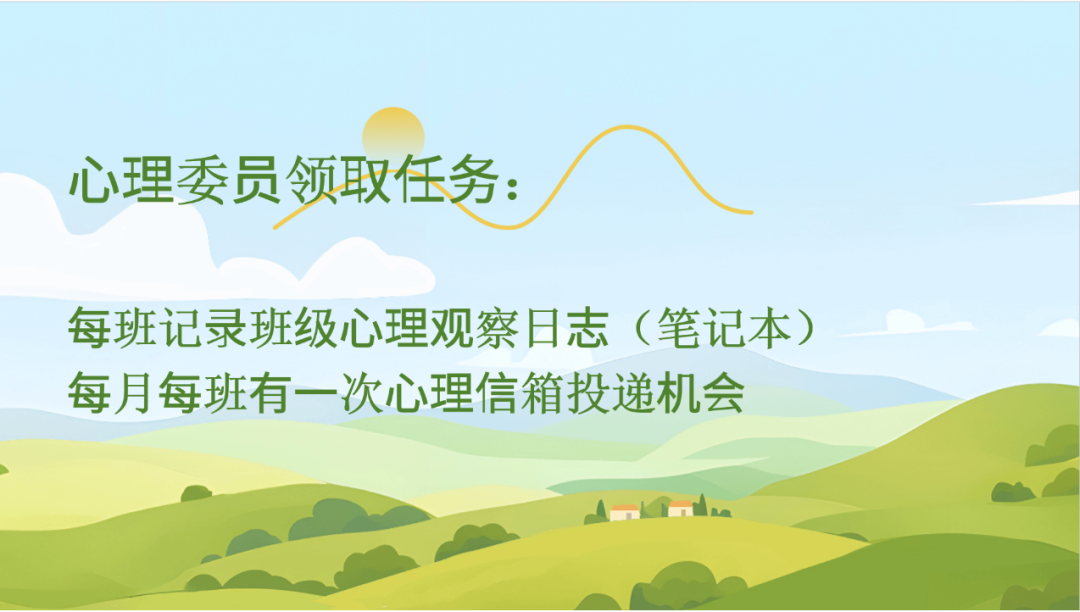 心理委员领取任务：

每班记录班级心理观察日志（笔记本）
每月每班有一次心理信箱投递机会